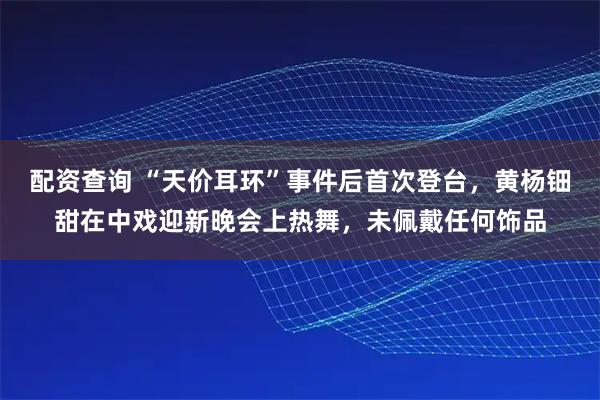 配资查询 “天价耳环”事件后首次登台，黄杨钿甜在中戏迎新晚会上热舞，未佩戴任何饰品